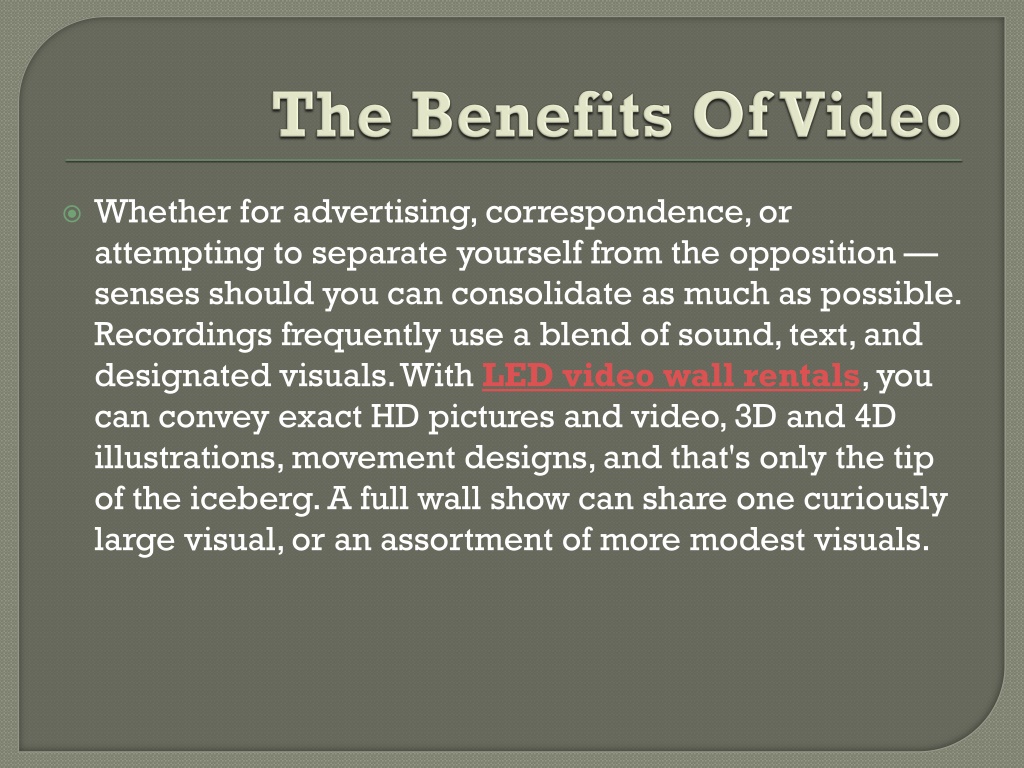 The Benefits Of Video

Whether for advertising, correspondence, or attempting to separate yourself from the opposition — senses should you can consolidate as much as possible. Recordings frequently use a blend of sound, text, and designated visuals. With LED video wall rentals, you can convey exact HD pictures and video, 3D and 4D illustrations, movement designs, and that's only the tip of the iceberg. A full wall show can share one curiously large visual, or an assortment of more modest visuals.